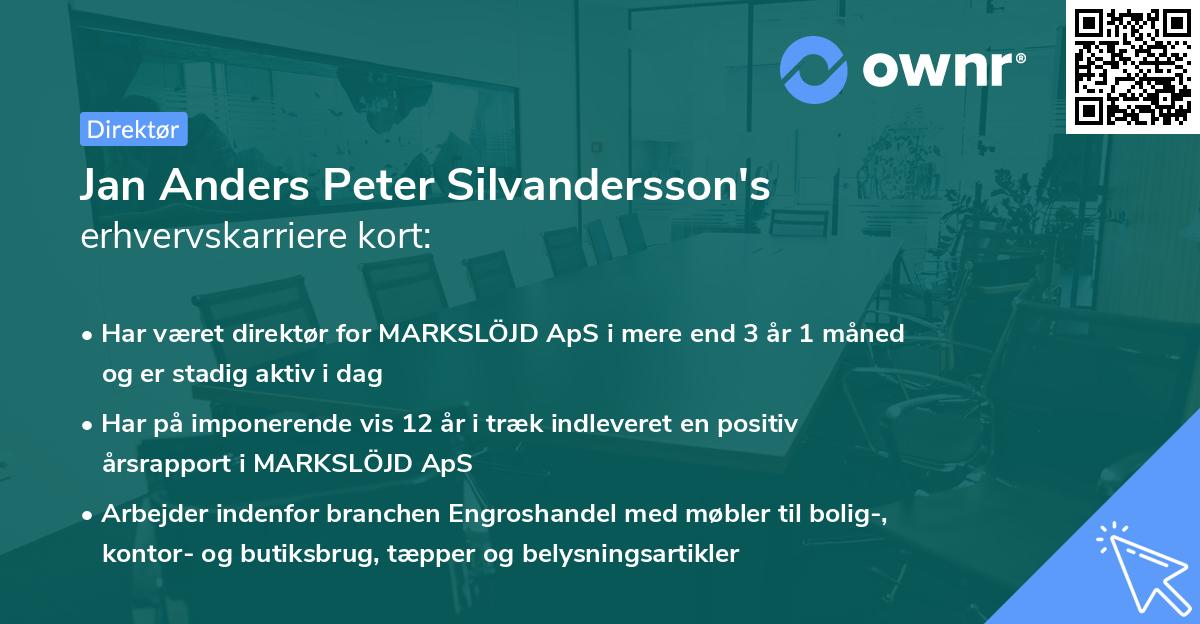 ownr®

Direktør

Jan Anders Peter Silvandersson's
erhvervskarriere kort:

• Har været direktør for MARKSLÖJD ApS i mere end 3 år 1 måned og er stadig aktiv i dag

• Har på imponerende vis 12 år i træk indleveret en positiv årsrapport i MARKSLÖJD ApS

• Arbejder indenfor branchen Engroshandel med møbler til bolig-, kontor- og butiksbrug, tæpper og belysningsartikler